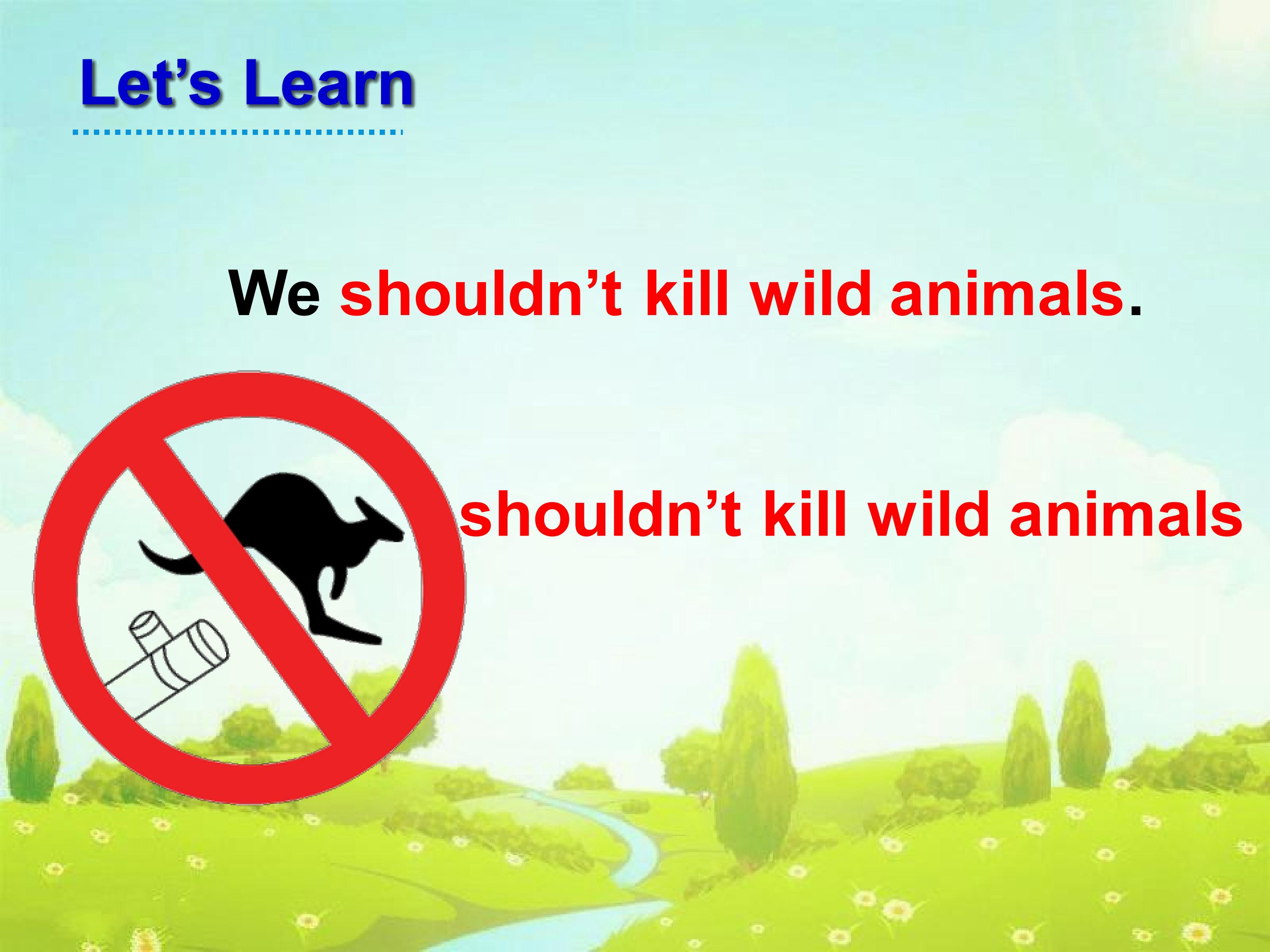 Let’s Learn

We shouldn’t kill wild animals.

shouldn’t kill wild animals